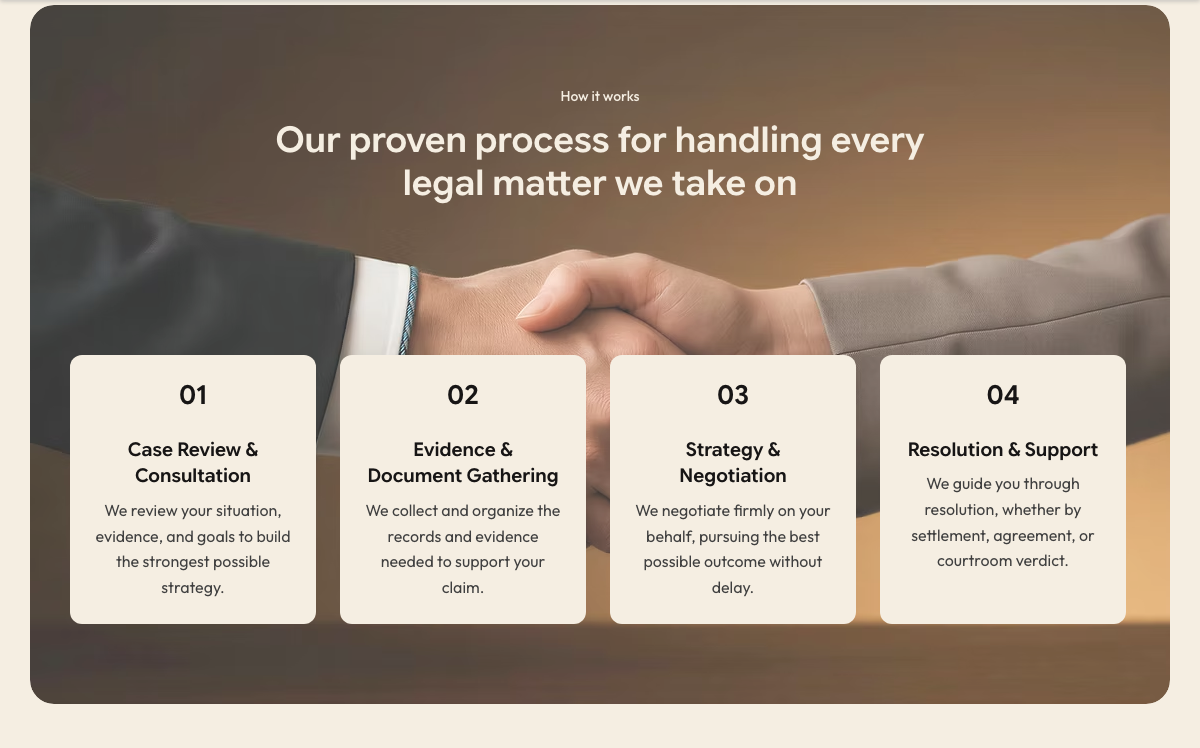 How it works

Our proven process for handling every legal matter we take on

01

Case Review & Consultation

We review your situation, evidence, and goals to build the strongest possible strategy.

02

Evidence & Document Gathering

We collect and organize the records and evidence needed to support your claim.

03

Strategy & Negotiation

We negotiate firmly on your behalf, pursuing the best possible outcome without delay.

04

Resolution & Support

We guide you through resolution, whether by settlement, agreement, or courtroom verdict.